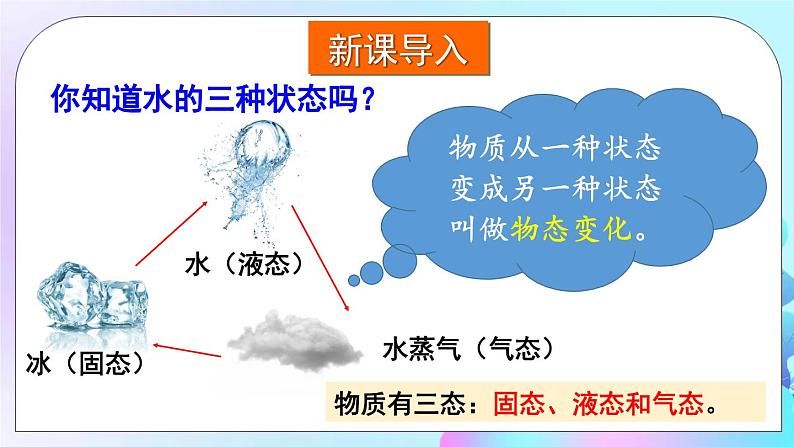 新课导入

你知道水的三种状态吗？

物质从一种状态变成另一种状态叫做物态变化。

水（液态）

冰（固态）

水蒸气（气态）

物质有三态：固态、液态和气态。